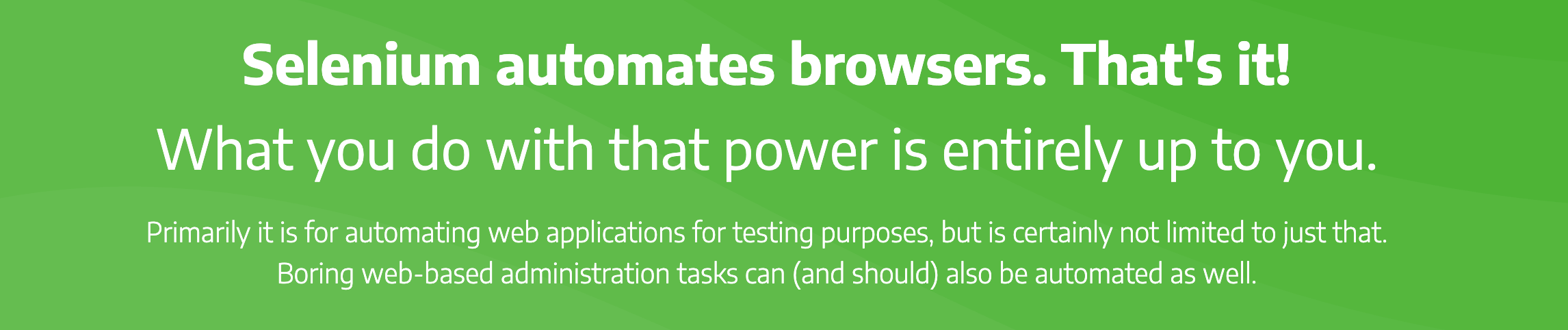 Selenium automates browsers. That's it!

What you do with that power is entirely up to you.

Primarily it is for automating web applications for testing purposes, but is certainly not limited to just that. Boring web-based administration tasks can (and should) also be automated as well.